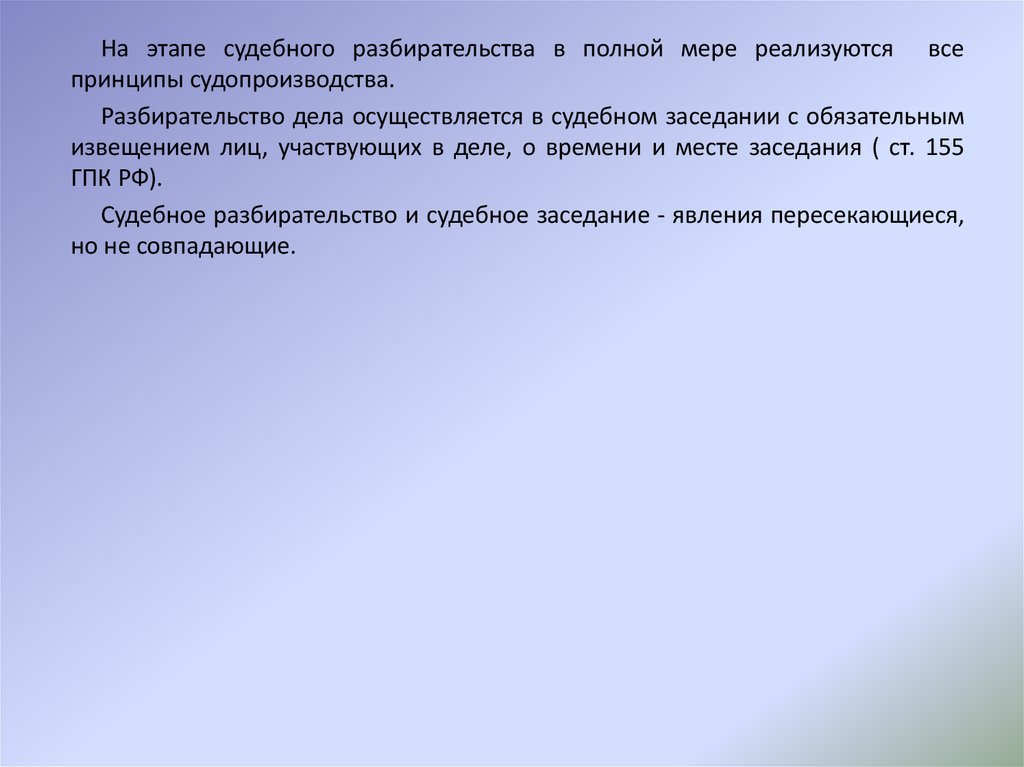 На этапе судебного разбирательства в полной мере реализуются все принципы судопроизводства.

Разбирательство дела осуществляется в судебном заседании с обязательным извещением лиц, участвующих в деле, о времени и месте заседания ( ст. 155 ГПК РФ).

Судебное разбирательство и судебное заседание - явления пересекающиеся, но не совпадающие.